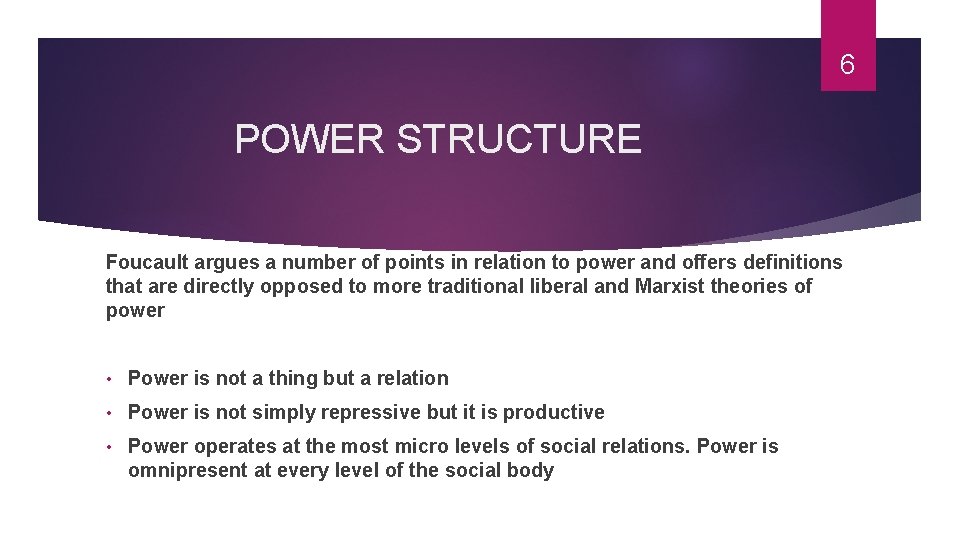 6

POWER STRUCTURE

Foucault argues a number of points in relation to power and offers definitions that are directly opposed to more traditional liberal and Marxist theories of power

• Power is not a thing but a relation
• Power is not simply repressive but it is productive
• Power operates at the most micro levels of social relations. Power is omnipresent at every level of the social body